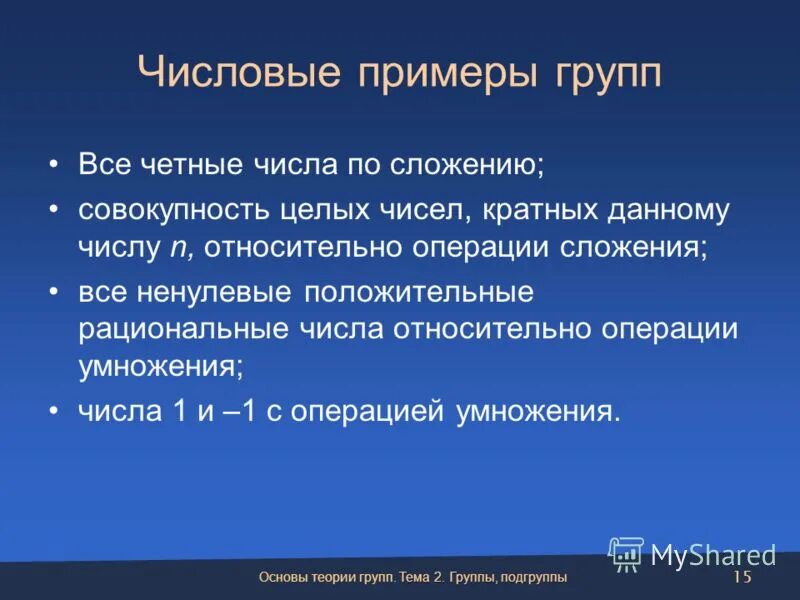 Числовые примеры групп

• Все четные числа по сложению;

• совокупность целых чисел, кратных данному числу $n$, относительно операции сложения;

• все ненулевые положительные рациональные числа относительно операции умножения;

• числа 1 и –1 с операцией умножения.

MyShared

Основы теории групп. Тема 2. Группы, подгруппы 15